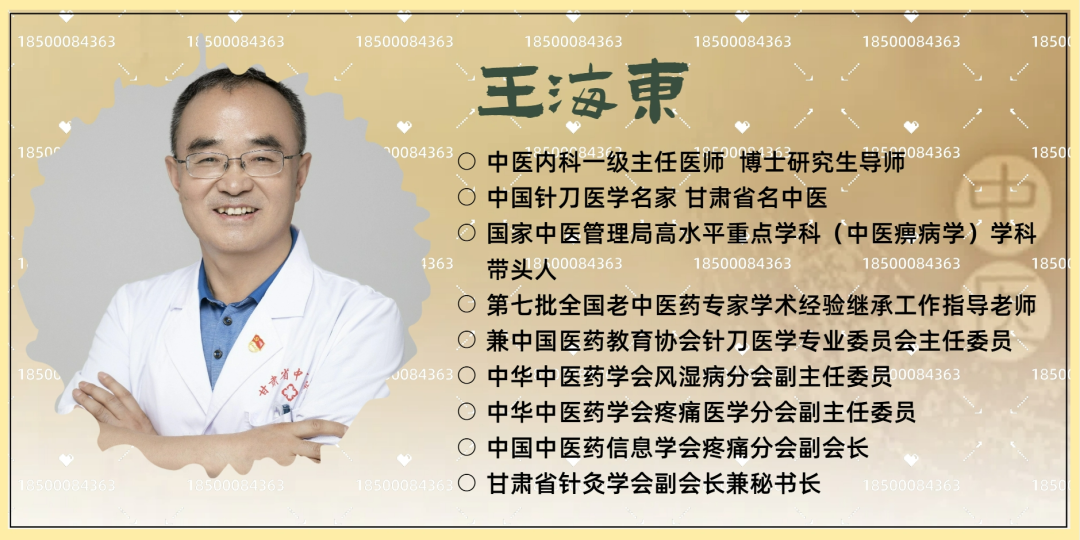 王海東

○ 中医内科一级主任医师 博士研究生导师
○ 中国针刀医学名家 甘肃省名中医
○ 国家中医管理局高水平重点学科（中医痹病学）学科带头人
○ 第七批全国老中医药专家学术经验继承工作指导老师
○ 兼中国医药教育协会针刀医学专业委员会主任委员
○ 中华中医药学会风湿病分会副主任委员
○ 中华中医药学会疼痛医学分会副主任委员
○ 中国中医药信息学会疼痛分会副会长
○ 甘肃省针灸学会副会长兼秘书长

18500084363